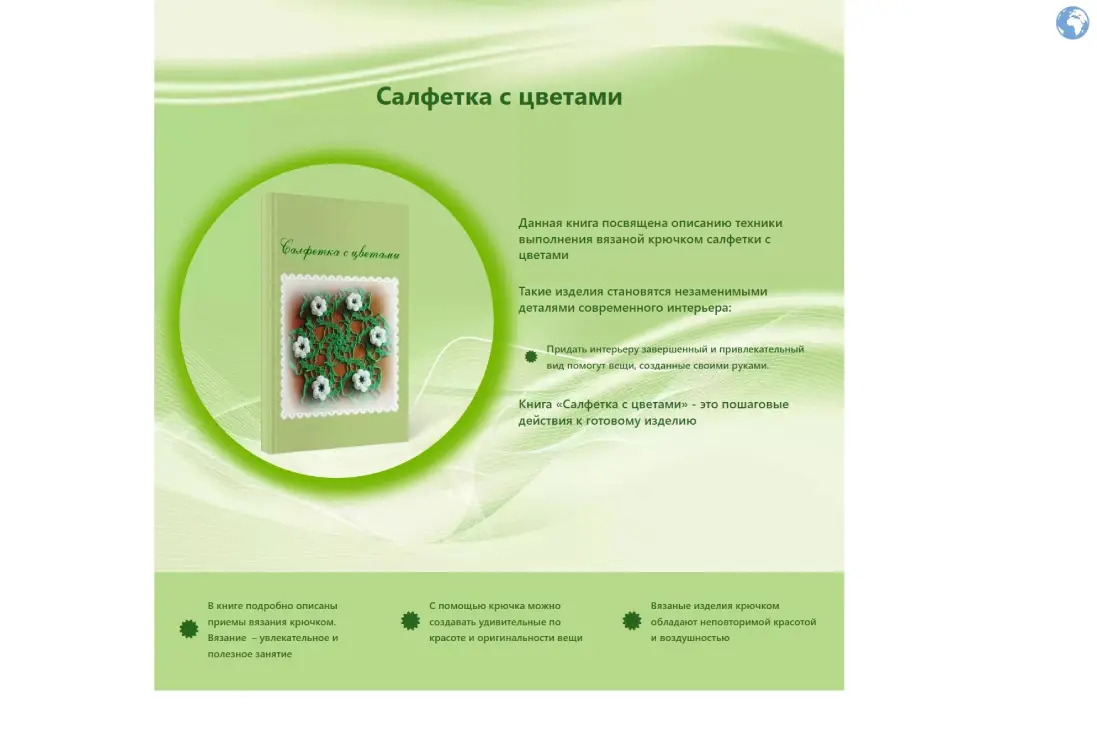 Салфетка с цветами

Салфетка с цветами

Данная книга посвящена описанию техники выполнения вязаной крючком салфетки с цветами

Такие изделия становятся незаменимыми деталями современного интерьера:

Придать интерьеру завершенный и привлекательный вид помогут вещи, созданные своими руками.

Книга «Салфетка с цветами» - это пошаговые действия к готовому изделию

В книге подробно описаны приемы вязания крючком. Вязание – увлекательное и полезное занятие

С помощью крючка можно создавать удивительные по красоте и оригинальности вещи

Вязаные изделия крючком обладают неповторимой красотой и воздушностью